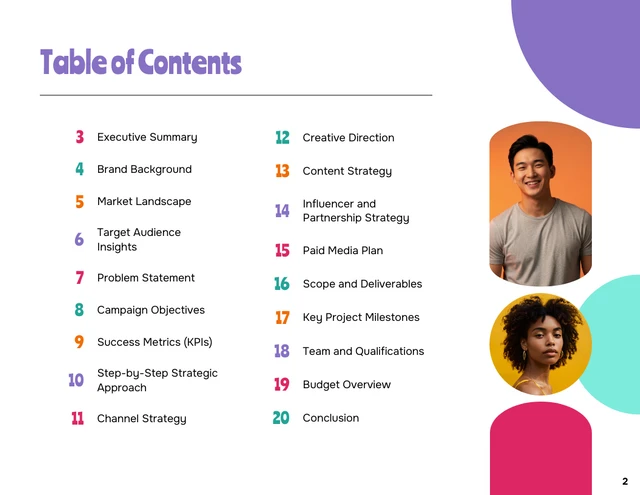 Table of Contents

3 Executive Summary

4 Brand Background

5 Market Landscape

6 Target Audience Insights

7 Problem Statement

8 Campaign Objectives

9 Success Metrics (KPIs)

10 Step-by-Step Strategic Approach

11 Channel Strategy

12 Creative Direction

13 Content Strategy

14 Influencer and Partnership Strategy

15 Paid Media Plan

16 Scope and Deliverables

17 Key Project Milestones

18 Team and Qualifications

19 Budget Overview

20 Conclusion

2